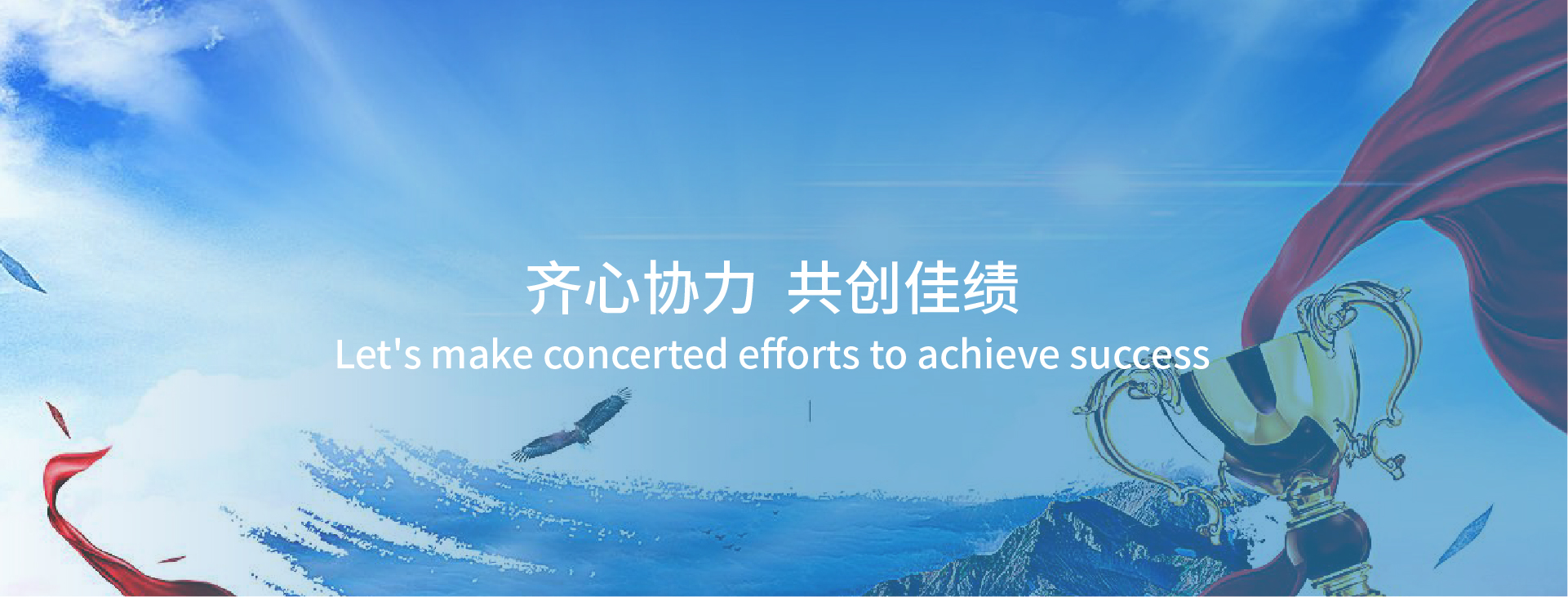 齐心协力 共创佳绩
Let's make concerted efforts to achieve success